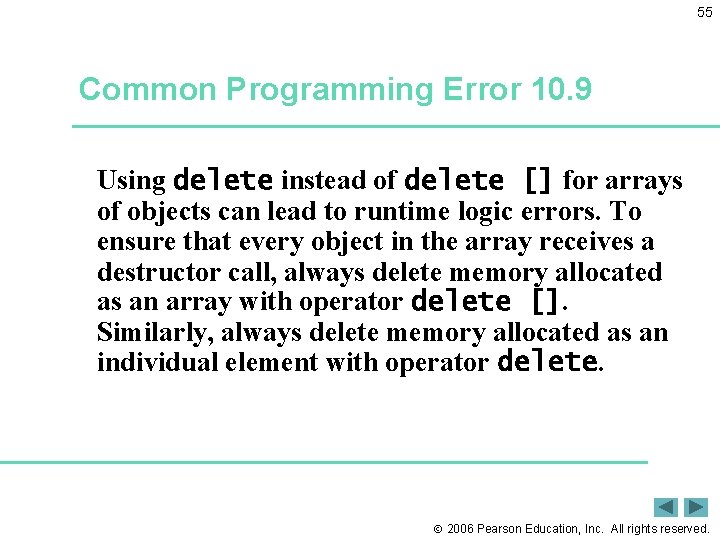 55

Common Programming Error 10.9

Using delete instead of delete [] for arrays of objects can lead to runtime logic errors. To ensure that every object in the array receives a destructor call, always delete memory allocated as an array with operator delete []. Similarly, always delete memory allocated as an individual element with operator delete.

© 2006 Pearson Education, Inc. All rights reserved.